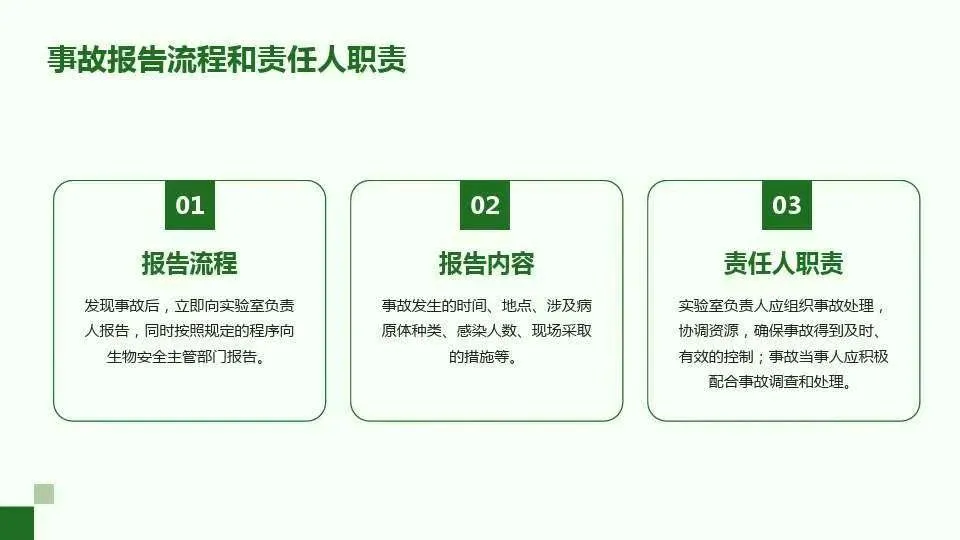 事故报告流程和责任人职责

01

报告流程

发现事故后，立即向实验室负责人报告，同时按照规定的程序向生物安全主管部门报告。

02

报告内容

事故发生的时间、地点、涉及病原体种类、感染人数、现场采取的措施等。

03

责任人职责

实验室负责人应组织事故处理，协调资源，确保事故得到及时、有效的控制；事故当事人应积极配合事故调查和处理。